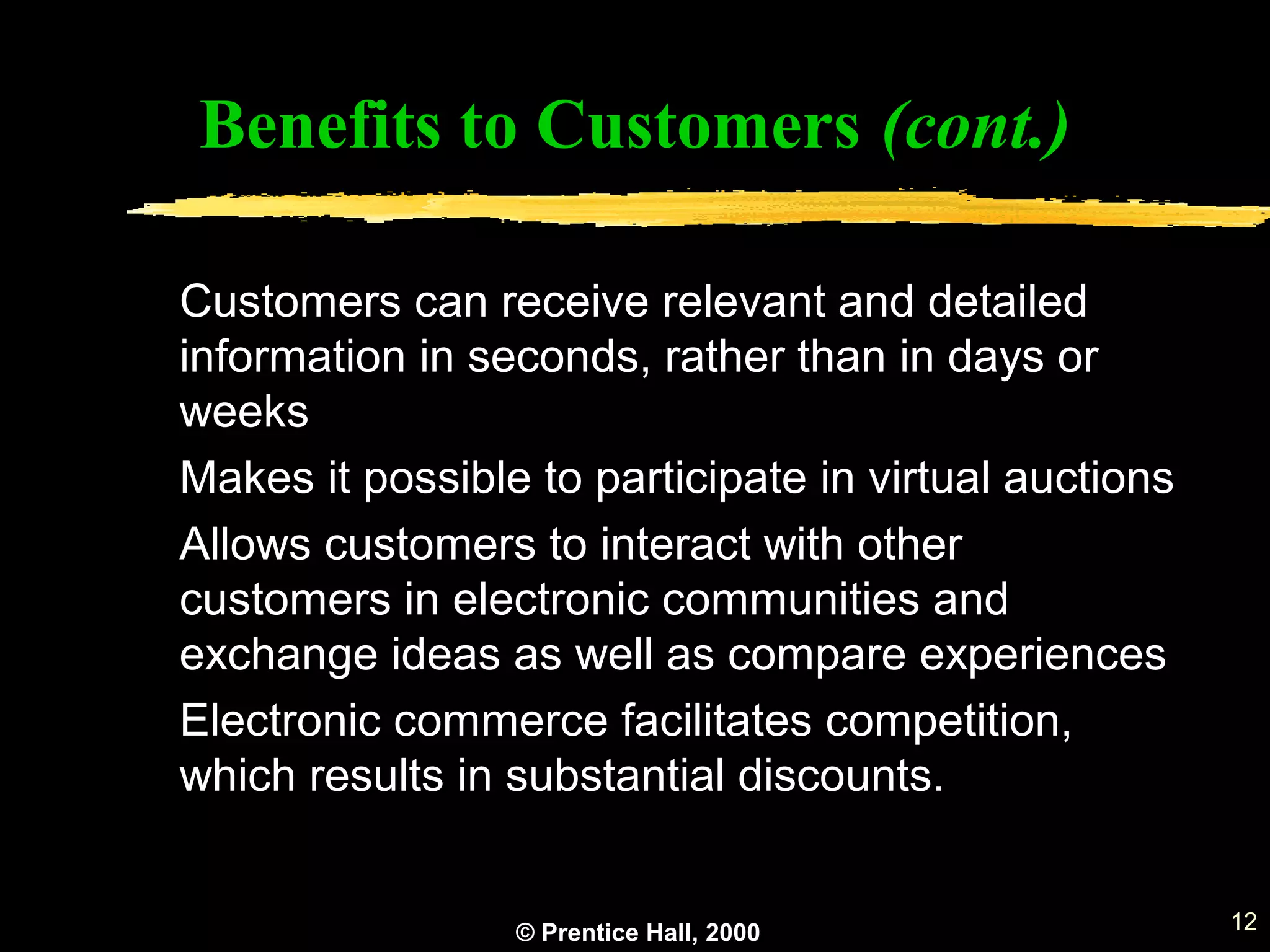 Benefits to Customers (cont.)

Customers can receive relevant and detailed information in seconds, rather than in days or weeks

Makes it possible to participate in virtual auctions

Allows customers to interact with other customers in electronic communities and exchange ideas as well as compare experiences

Electronic commerce facilitates competition, which results in substantial discounts.

© Prentice Hall, 2000

12